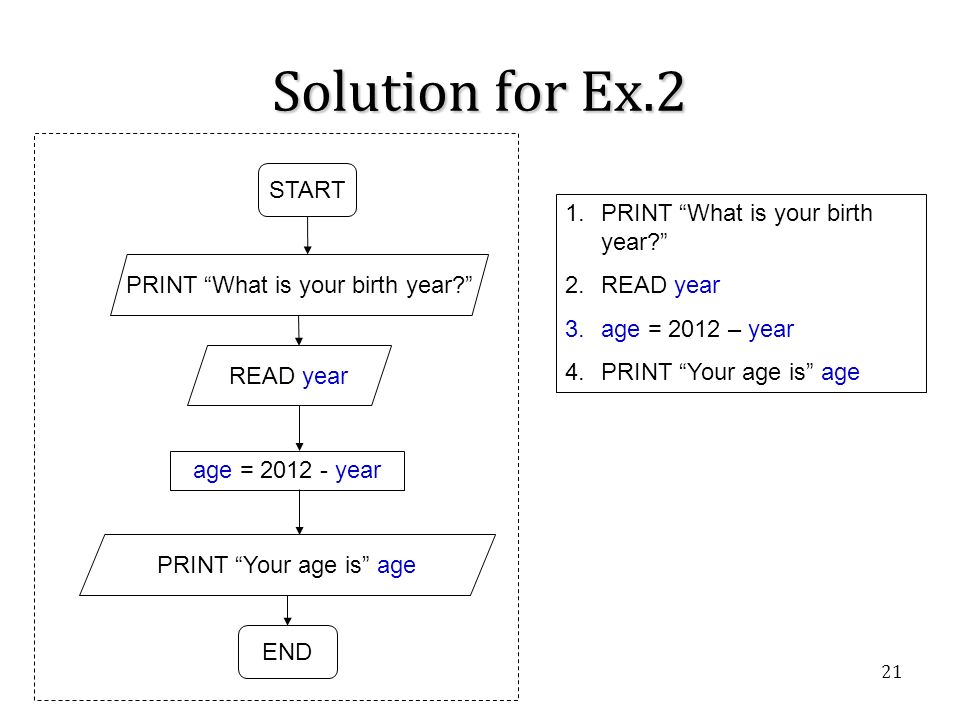 Solution for Ex.2

START

PRINT “What is your birth year?”

READ year

age = 2012 - year

PRINT “Your age is” age

END

1. PRINT “What is your birth year?”
2. READ year
3. age = 2012 – year
4. PRINT “Your age is” age

21